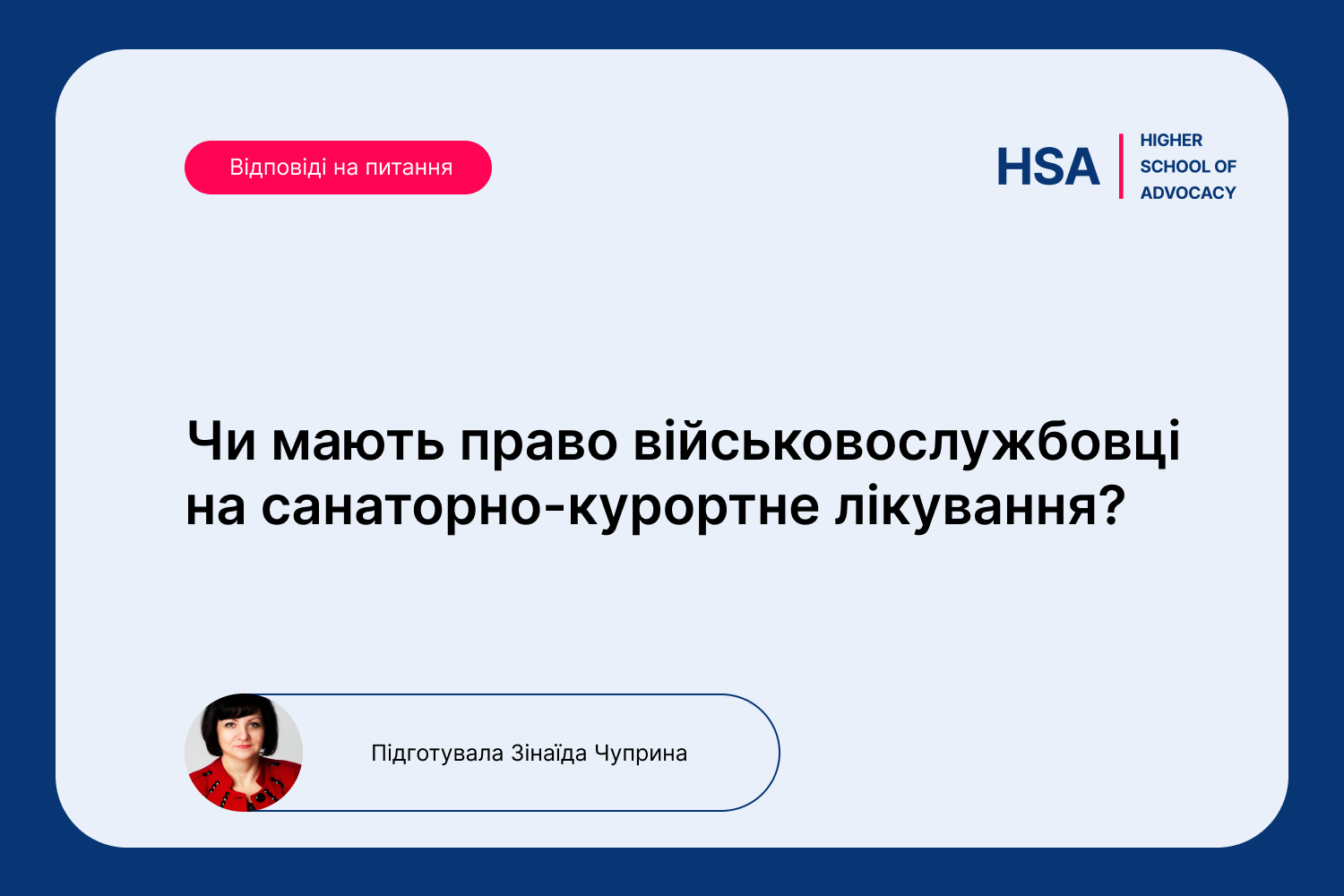 Відповіді на питання

HSA
HIGHER SCHOOL OF ADVOCACY

Чи мають право військовослужбовці на санаторно-курортне лікування?

Підготувала Зінаїда Чуприна